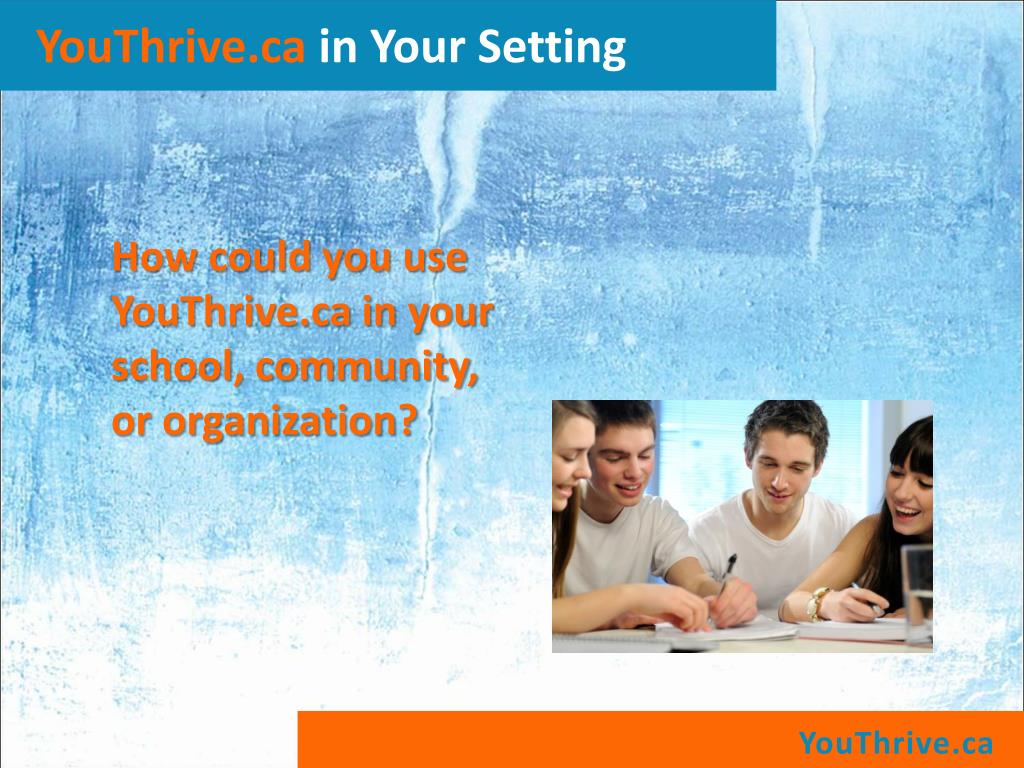 YouThrive.ca in Your Setting

How could you use YouThrive.ca in your school, community, or organization?

YouThrive.ca